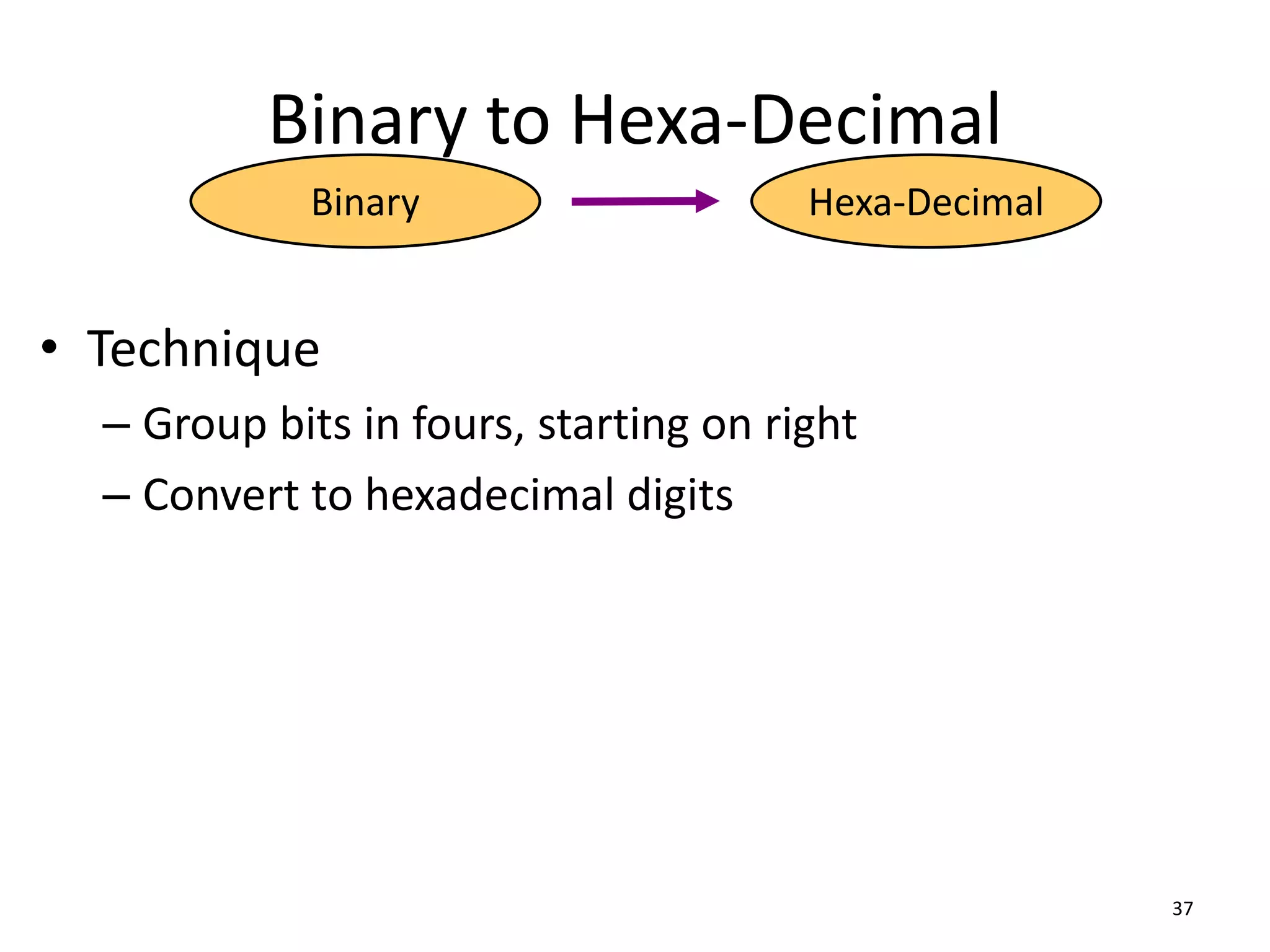 Binary to Hexa-Decimal

Binary

Hexa-Decimal

• Technique

– Group bits in fours, starting on right

– Convert to hexadecimal digits

37